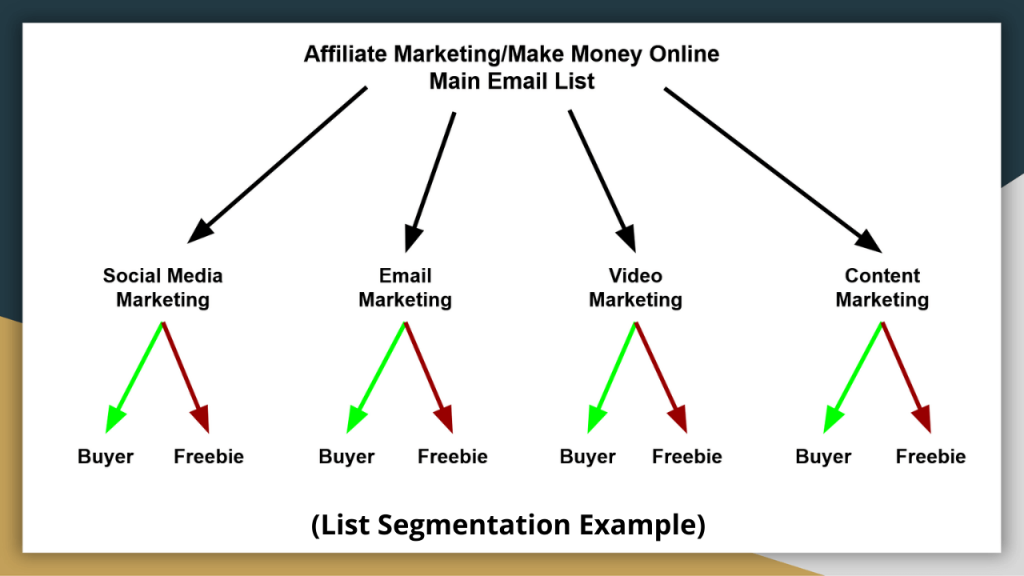 Affiliate Marketing/Make Money Online
Main Email List

Social Media Marketing

Email Marketing

Video Marketing

Content Marketing

Buyer Freebie

Buyer Freebie

Buyer Freebie

Buyer Freebie

(List Segmentation Example)